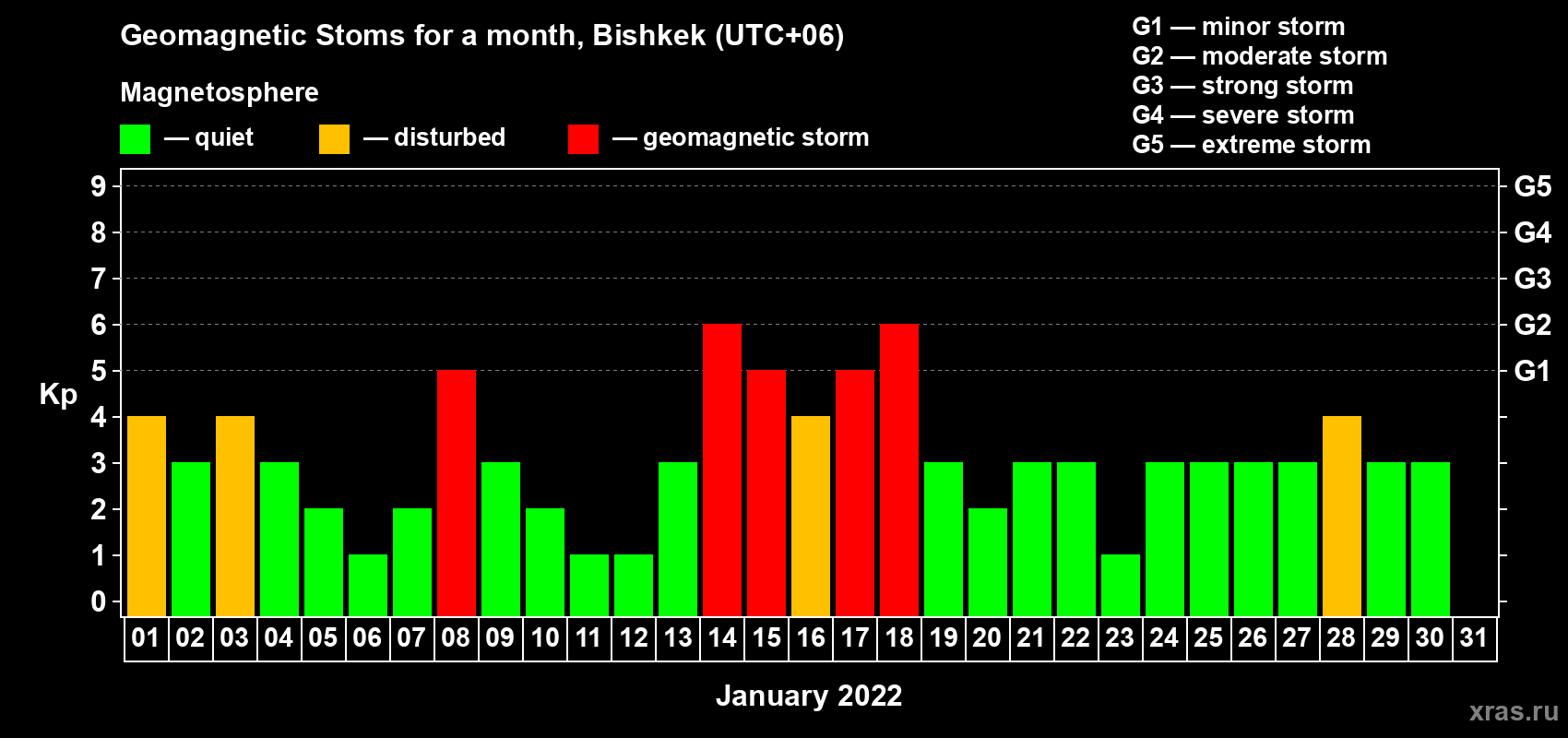 Geomagnetic Stoms for a month, Bishkek (UTC+06)

Magnetosphere

— quiet — disturbed — geomagnetic storm

G1 — minor storm
G2 — moderate storm
G3 — strong storm
G4 — severe storm
G5 — extreme storm

Kp

9
8
7
6
5
4
3
2
1
0

G5
G4
G3
G2
G1

01 02 03 04 05 06 07 08 09 10 11 12 13 14 15 16 17 18 19 20 21 22 23 24 25 26 27 28 29 30 31

January 2022

xras.ru